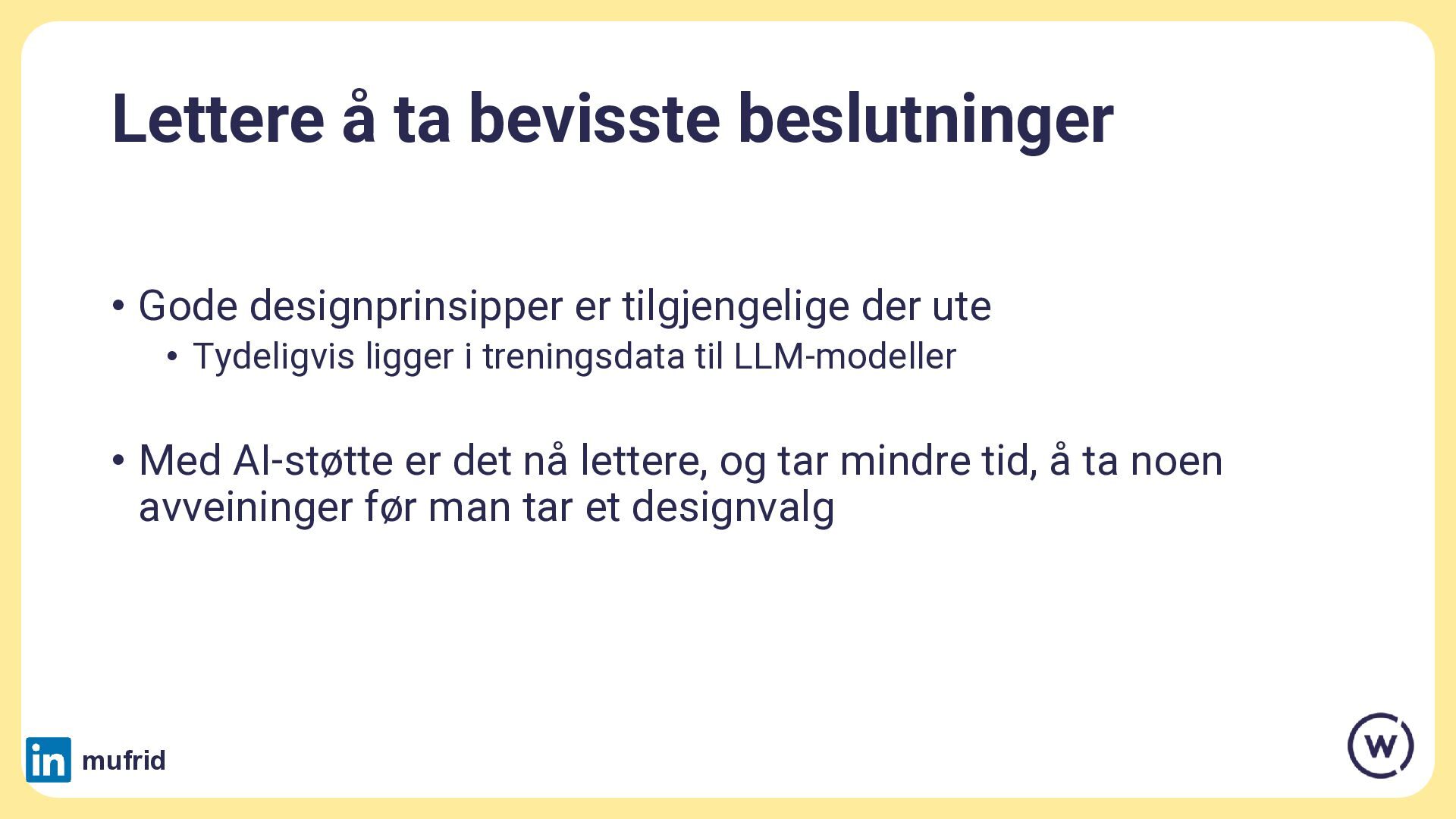 Lettere å ta bevisste beslutninger

• Gode designprinsipper er tilgjengelige der ute
  • Tydeligvis ligger i treningsdata til LLM-modeller

• Med AI-støtte er det nå lettere, og tar mindre tid, å ta noen avveininger før man tar et designvalg

in mufrid

w